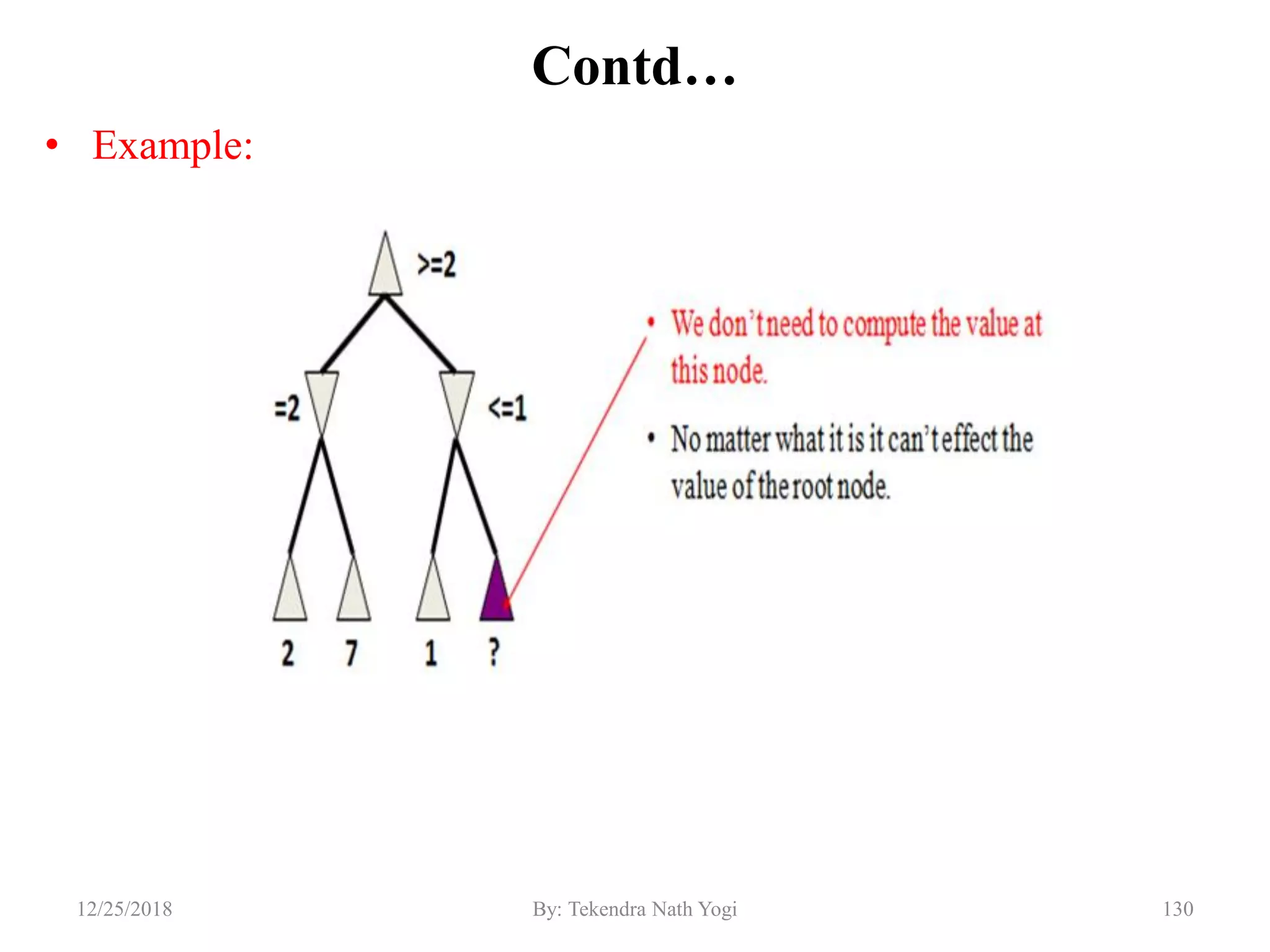 Contd…

• Example:

>=2

=2

<=1

2 7 1 ?

• We don't need to compute the value at this node.

• No matter what it is it can't effect the value of the root node.

12/25/2018 By: Tekendra Nath Yogi 130